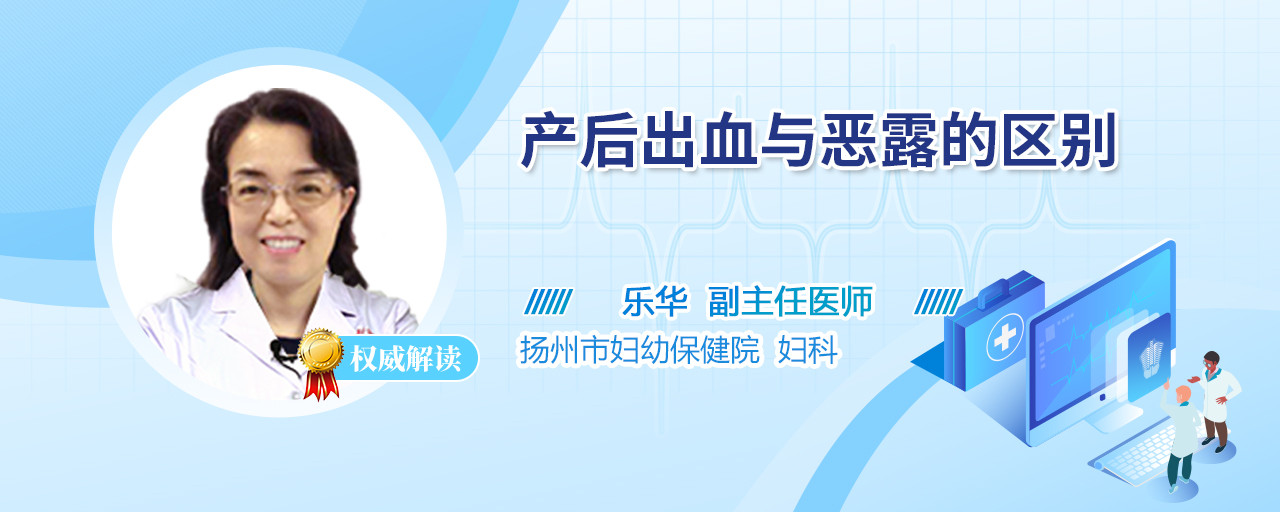 产后出血与恶露的区别

乐华 副主任医师

扬州市妇幼保健院 妇科

权威解读